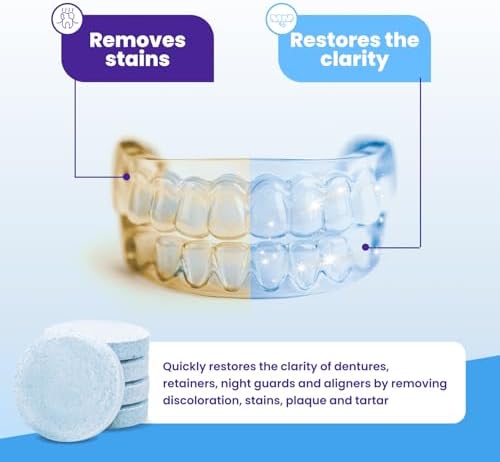 Removes stains

Restores the clarity

Quickly restores the clarity of dentures, retainers, night guards and aligners by removing discoloration, stains, plaque and tartar